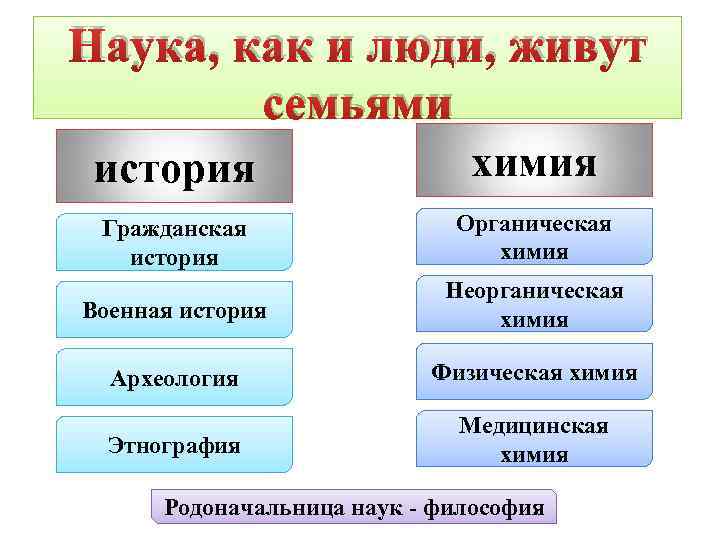 Наука, как и люди, живут семьями

история

Гражданская история

Военная история

Археология

Этнография

химия

Органическая химия

Неорганическая химия

Физическая химия

Медицинская химия

Родоначальница наук - философия